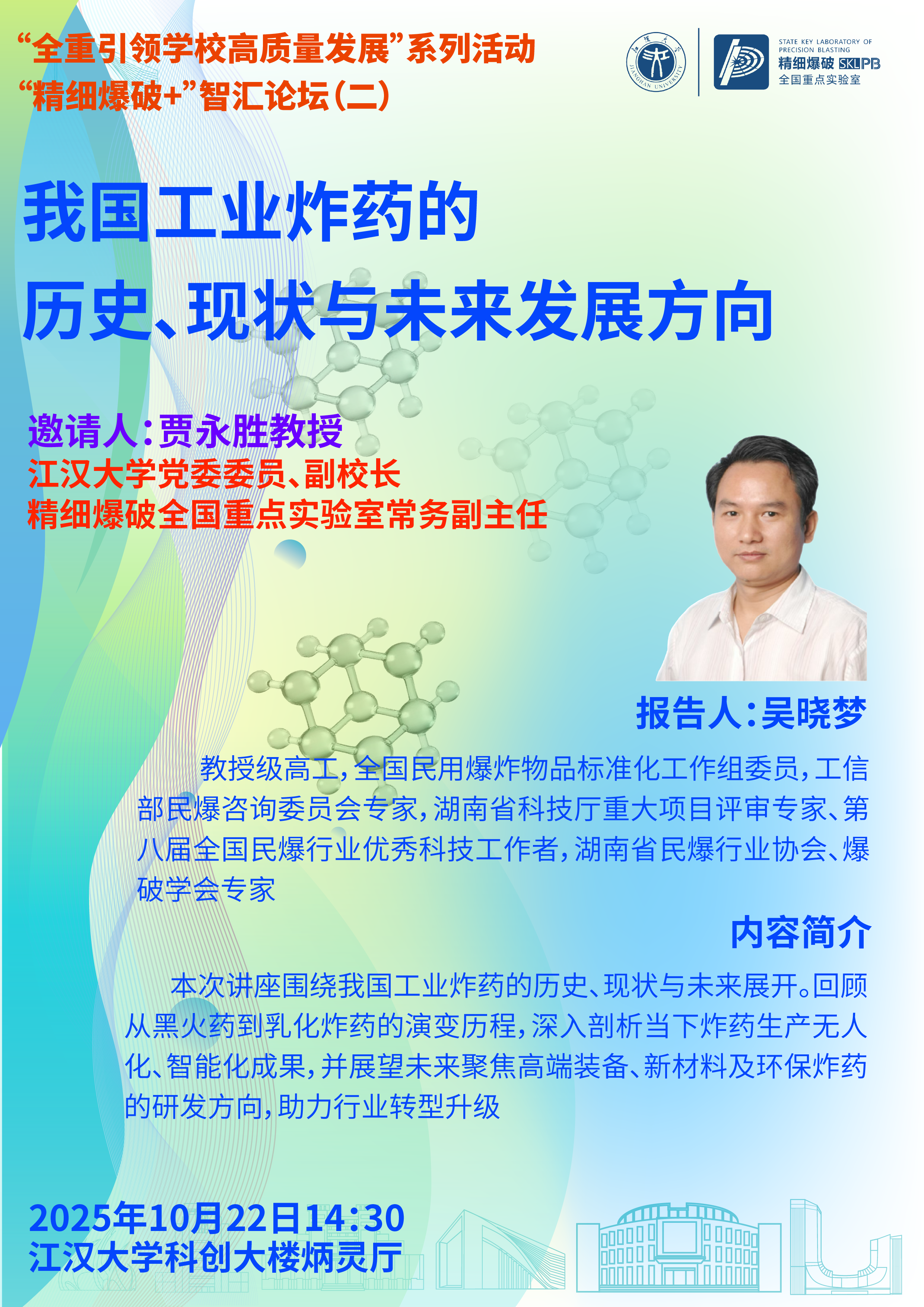 “全重引领学校高质量发展”系列活动
“精细爆破+”智汇论坛（二）

JIANGHAN UNIVERSITY

STATE KEY LABORATORY OF PRECISION BLASTING
精细爆破 SKLPB
全国重点实验室

我国工业炸药的
历史、现状与未来发展方向

邀请人：贾永胜教授
江汉大学党委委员、副校长
精细爆破全国重点实验室常务副主任

报告人：吴晓梦

教授级高工，全国民用爆炸物品标准化工作组委员，工信部民爆咨询委员会专家，湖南省科技厅重大项目评审专家、第八届全国民爆行业优秀科技工作者，湖南省民爆行业协会、爆破学会专家

内容简介

本次讲座围绕我国工业炸药的历史、现状与未来展开。回顾从黑火药到乳化炸药的演变历程，深入剖析当下炸药生产无人化、智能化成果，并展望未来聚焦高端装备、新材料及环保炸药的研发方向，助力行业转型升级

2025年10月22日14:30
江汉大学科创大楼炳灵厅